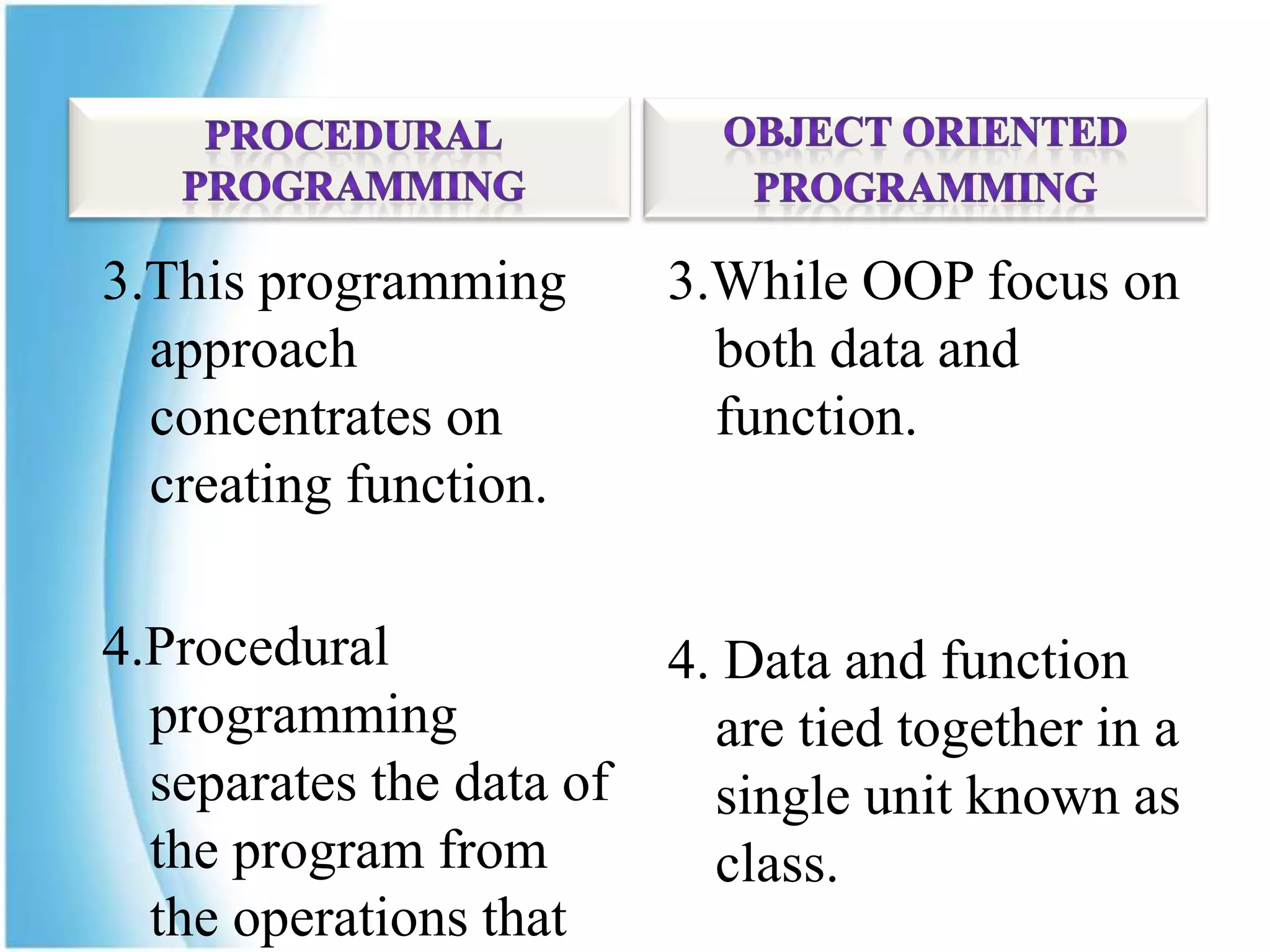 PROCEDURAL PROGRAMMING

3.This programming approach concentrates on creating function.

4.Procedural programming separates the data of the program from the operations that

OBJECT ORIENTED PROGRAMMING

3.While OOP focus on both data and function.

4. Data and function are tied together in a single unit known as class.